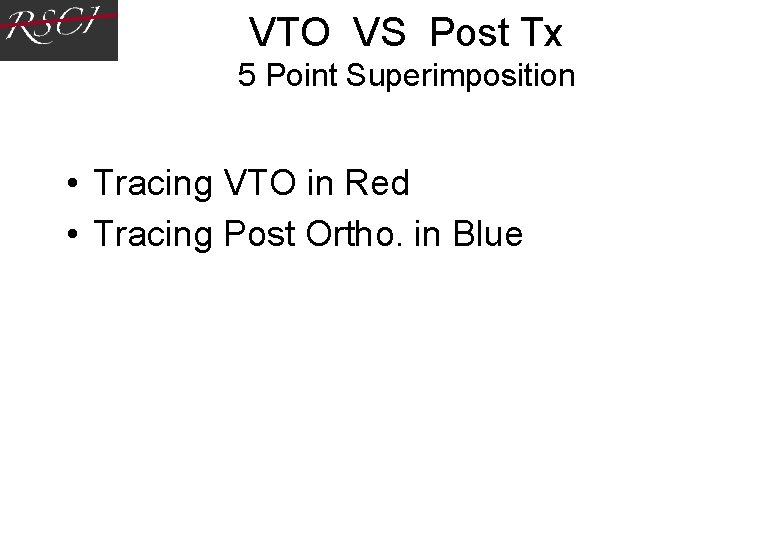 RSCI

VTO VS Post Tx
5 Point Superimposition

• Tracing VTO in Red
• Tracing Post Ortho. in Blue